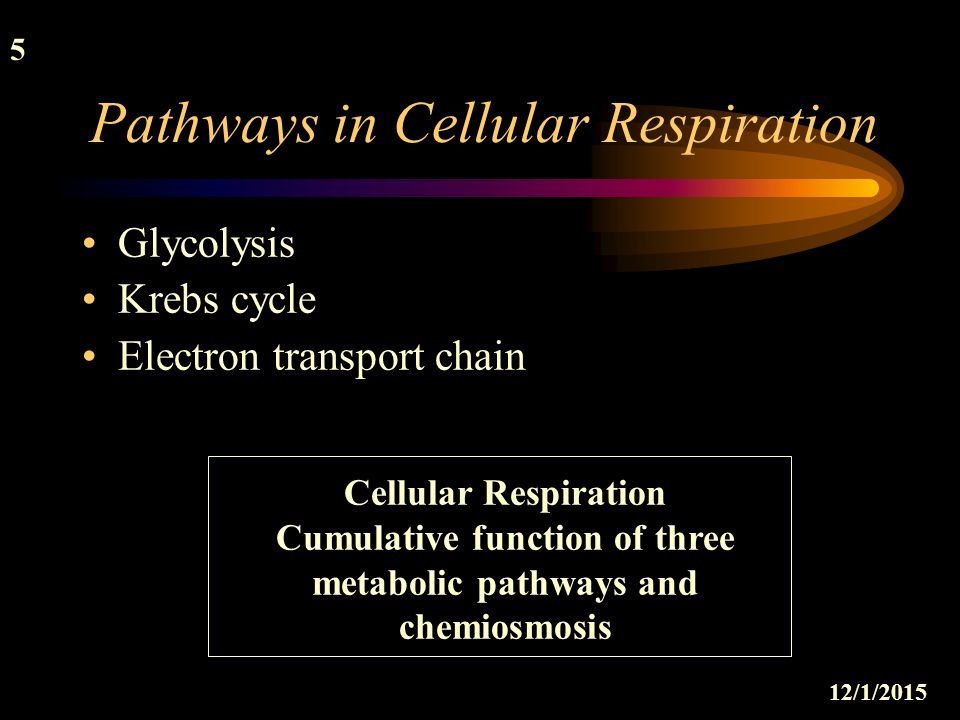 5

Pathways in Cellular Respiration

• Glycolysis
• Krebs cycle
• Electron transport chain

Cellular Respiration
Cumulative function of three metabolic pathways and chemiosmosis

12/1/2015